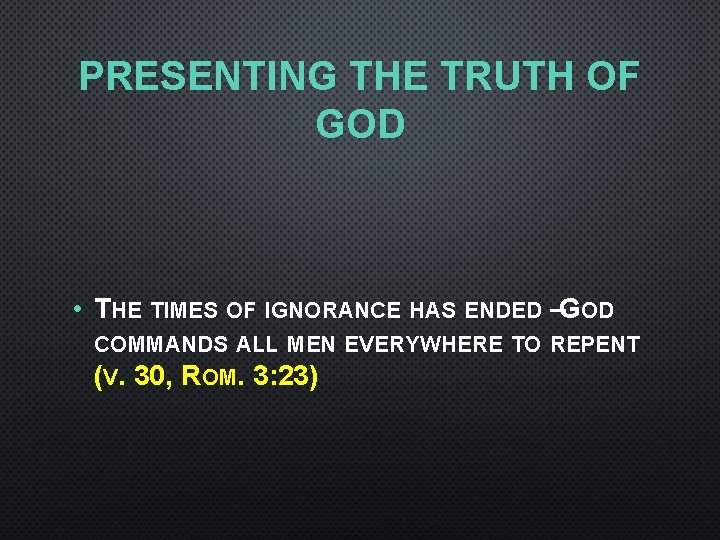 PRESENTING THE TRUTH OF GOD

• THE TIMES OF IGNORANCE HAS ENDED –GOD COMMANDS ALL MEN EVERYWHERE TO REPENT (V. 30, ROM. 3:23)